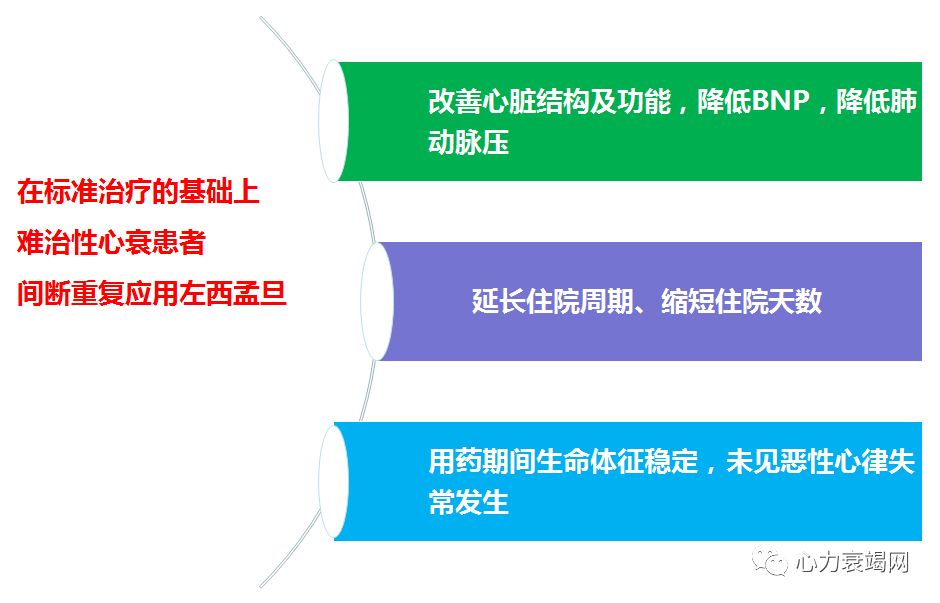 在标准治疗的基础上
难治性心衰患者
间断重复应用左西孟旦

改善心脏结构及功能，降低BNP，降低肺动脉压

延长住院周期、缩短住院天数

用药期间生命体征稳定，未见恶性心律失常发生

心力衰竭网